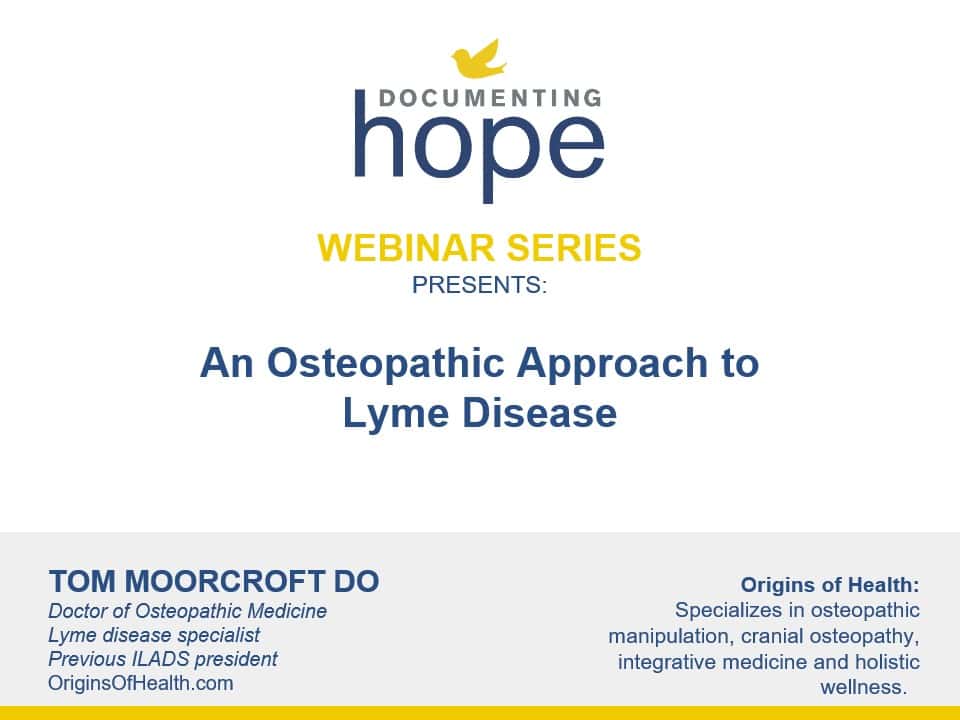 DOCUMENTING
hope

WEBINAR SERIES
PRESENTS:

An Osteopathic Approach to Lyme Disease

TOM MOORCROFT DO
Doctor of Osteopathic Medicine
Lyme disease specialist
Previous ILADS president
OriginsOfHealth.com

Origins of Health:
Specializes in osteopathic manipulation, cranial osteopathy, integrative medicine and holistic wellness.